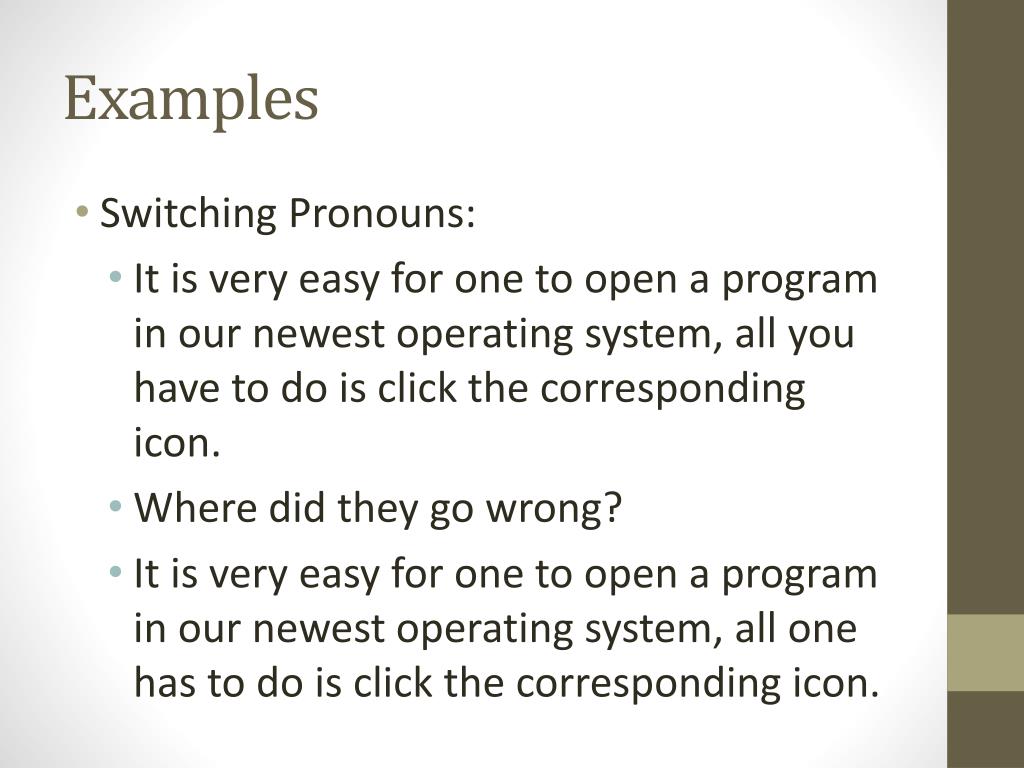 Examples

• Switching Pronouns:

• It is very easy for one to open a program in our newest operating system, all you have to do is click the corresponding icon.

• Where did they go wrong?

• It is very easy for one to open a program in our newest operating system, all one has to do is click the corresponding icon.